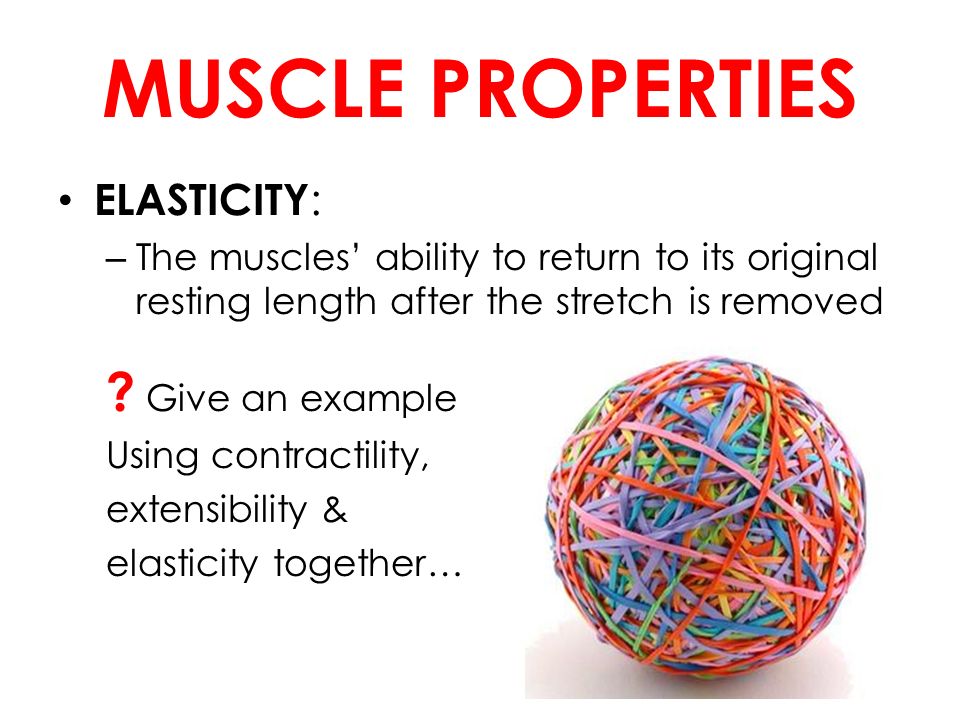 MUSCLE PROPERTIES

• ELASTICITY:

– The muscles' ability to return to its original resting length after the stretch is removed

? Give an example
Using contractility, extensibility & elasticity together…